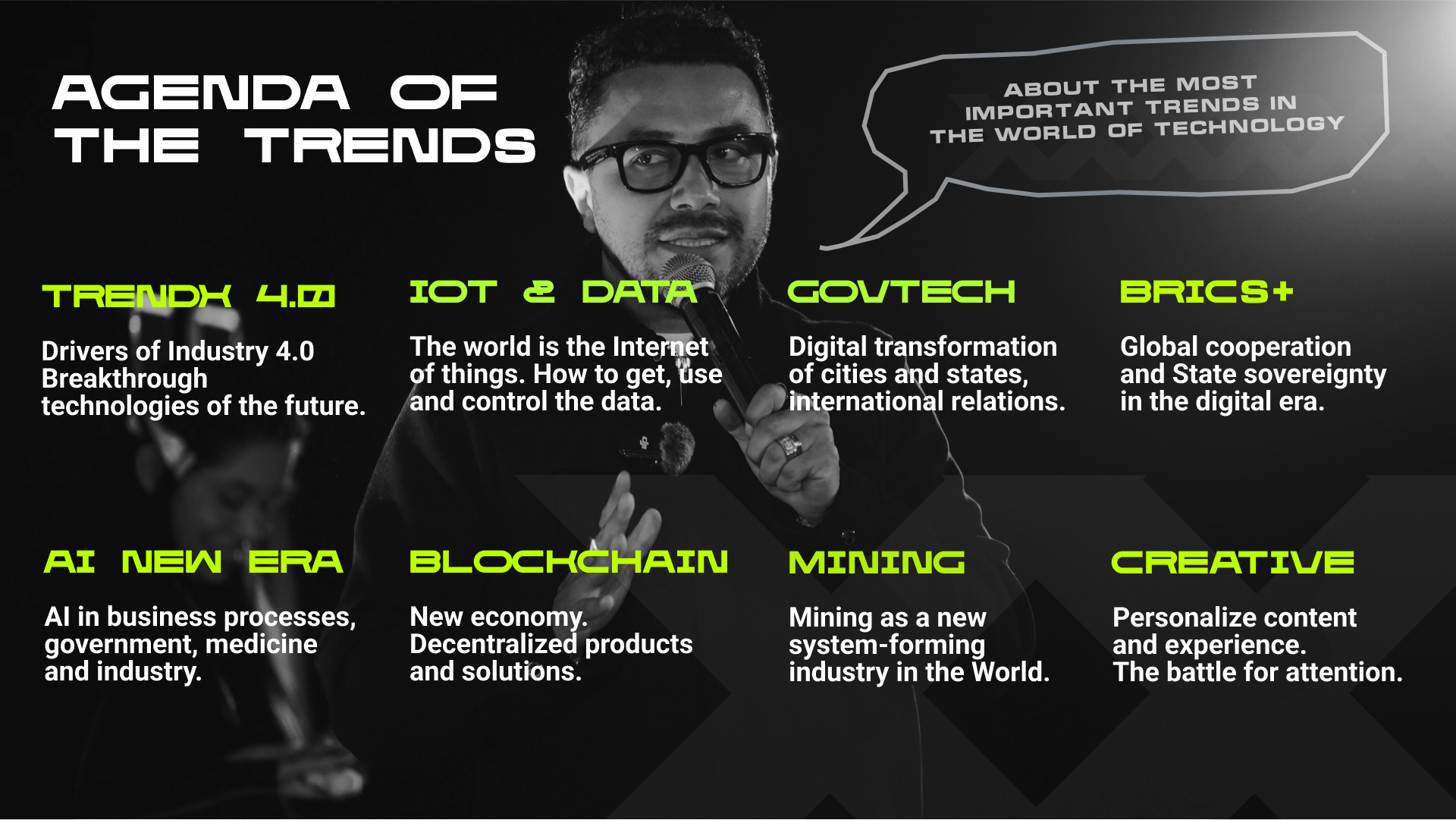 AGENDA OF THE TRENDS

ABOUT THE MOST IMPORTANT TRENDS IN THE WORLD OF TECHNOLOGY

TRENDX 4.0

Drivers of Industry 4.0 Breakthrough technologies of the future.

IOT & DATA

The world is the Internet of things. How to get, use and control the data.

GOVTECH

Digital transformation of cities and states, international relations.

BRICS+

Global cooperation and State sovereignty in the digital era.

AI NEW ERA

AI in business processes, government, medicine and industry.

BLOCKCHAIN

New economy. Decentralized products and solutions.

MINING

Mining as a new system-forming industry in the World.

CREATIVE

Personalize content and experience. The battle for attention.